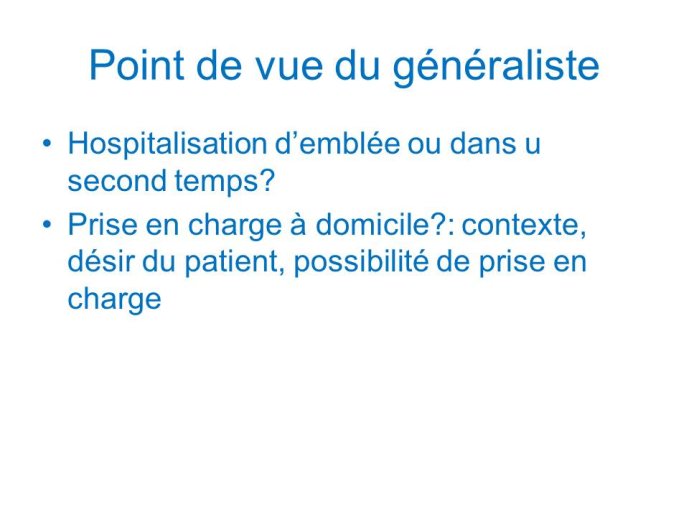 Point de vue du généraliste

• Hospitalisation d’emblée ou dans u second temps?
• Prise en charge à domicile?: contexte, désir du patient, possibilité de prise en charge